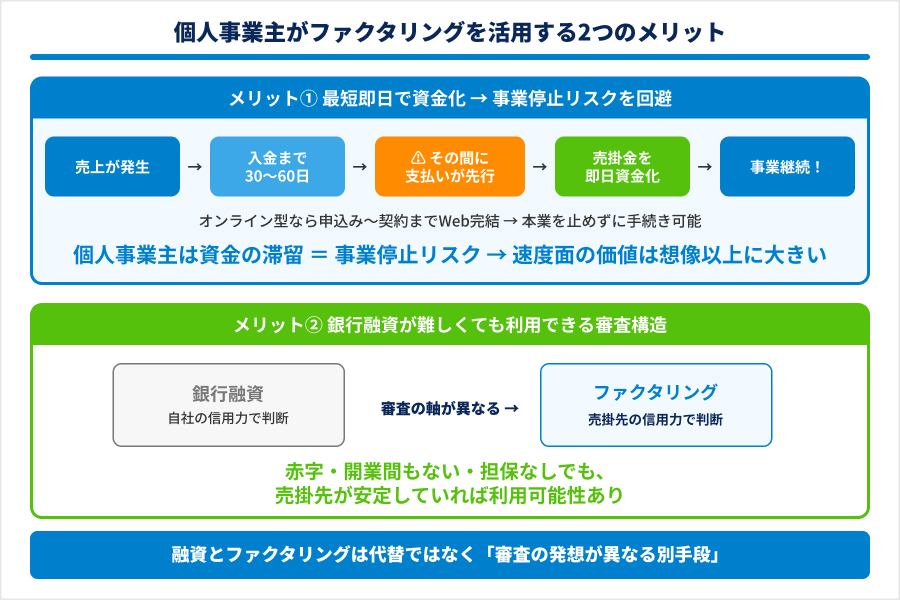 個人事業主がファクタリングを活用する2つのメリット

メリット① 最短即日で資金化 → 事業停止リスクを回避

売上が発生 → 入金まで 30〜60日 → ⚠ その間に 支払いが先行 → 売掛金を 即日資金化 → 事業継続！

オンライン型なら申込み〜契約までWeb完結 → 本業を止めずに手続き可能

個人事業主は資金の滞留 ＝ 事業停止リスク → 速度面の価値は想像以上に大きい

メリット② 銀行融資が難しくても利用できる審査構造

銀行融資
自社の信用力で判断

審査の軸が異なる →

ファクタリング
売掛先の信用力で判断

赤字・開業間もない・担保なしでも、
売掛先が安定していれば利用可能性あり

融資とファクタリングは代替ではなく「審査の発想が異なる別手段」